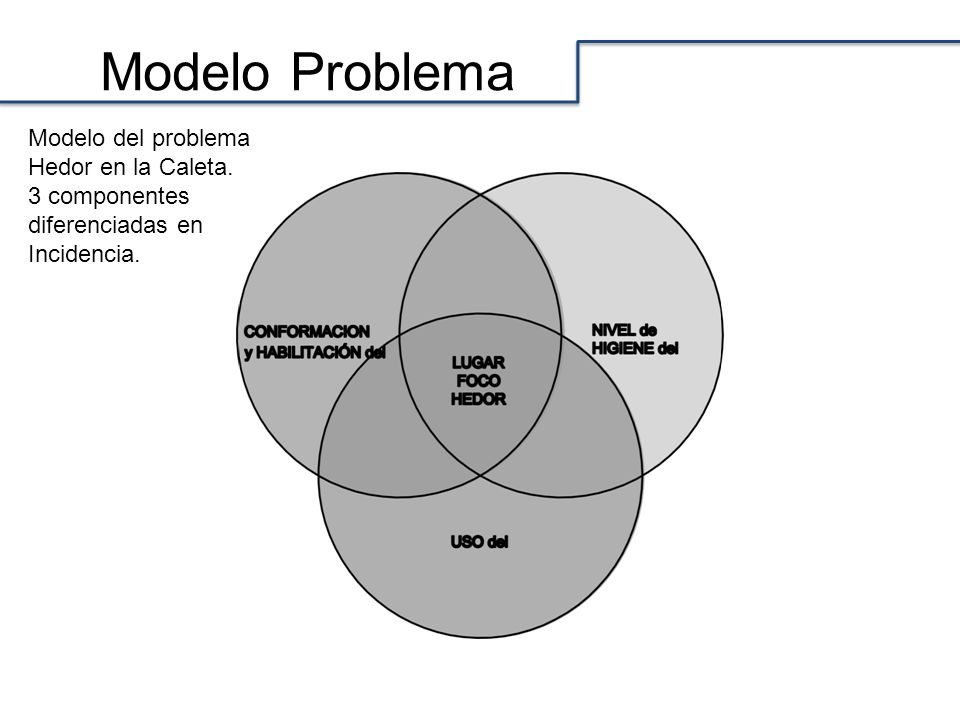 Modelo Problema

Modelo del problema Hedor en la Caleta. 3 componentes diferenciadas en Incidencia.

CONFORMACION y HABILITACIÓN del

NIVEL de HIGIENE del

LUGAR FOCO HEDOR

USO del